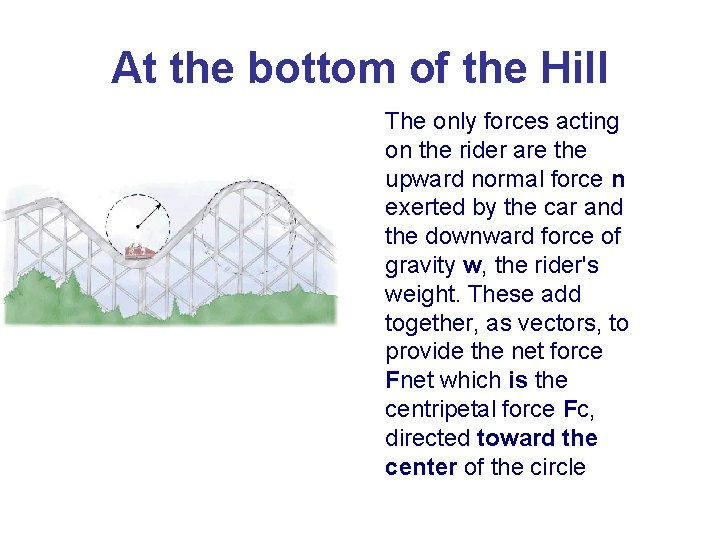 At the bottom of the Hill

The only forces acting on the rider are the upward normal force n exerted by the car and the downward force of gravity w, the rider's weight. These add together, as vectors, to provide the net force Fnet which is the centripetal force Fc, directed toward the center of the circle